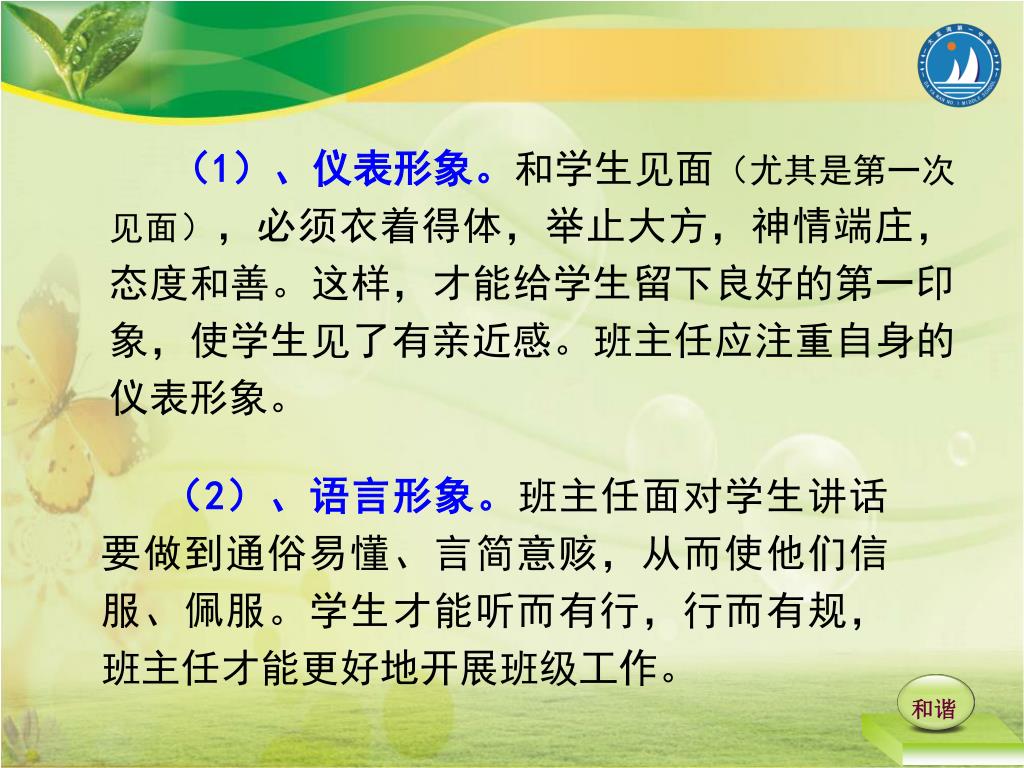 （1）、仪表形象。和学生见面（尤其是第一次见面），必须衣着得体，举止大方，神情端庄，态度和善。这样，才能给学生留下良好的第一印象，使学生见了有亲近感。班主任应注重自身的仪表形象。

（2）、语言形象。班主任面对学生讲话要做到通俗易懂、言简意赅，从而使他们信服、佩服。学生才能听而有行，行而有规，班主任才能更好地开展班级工作。

和谐